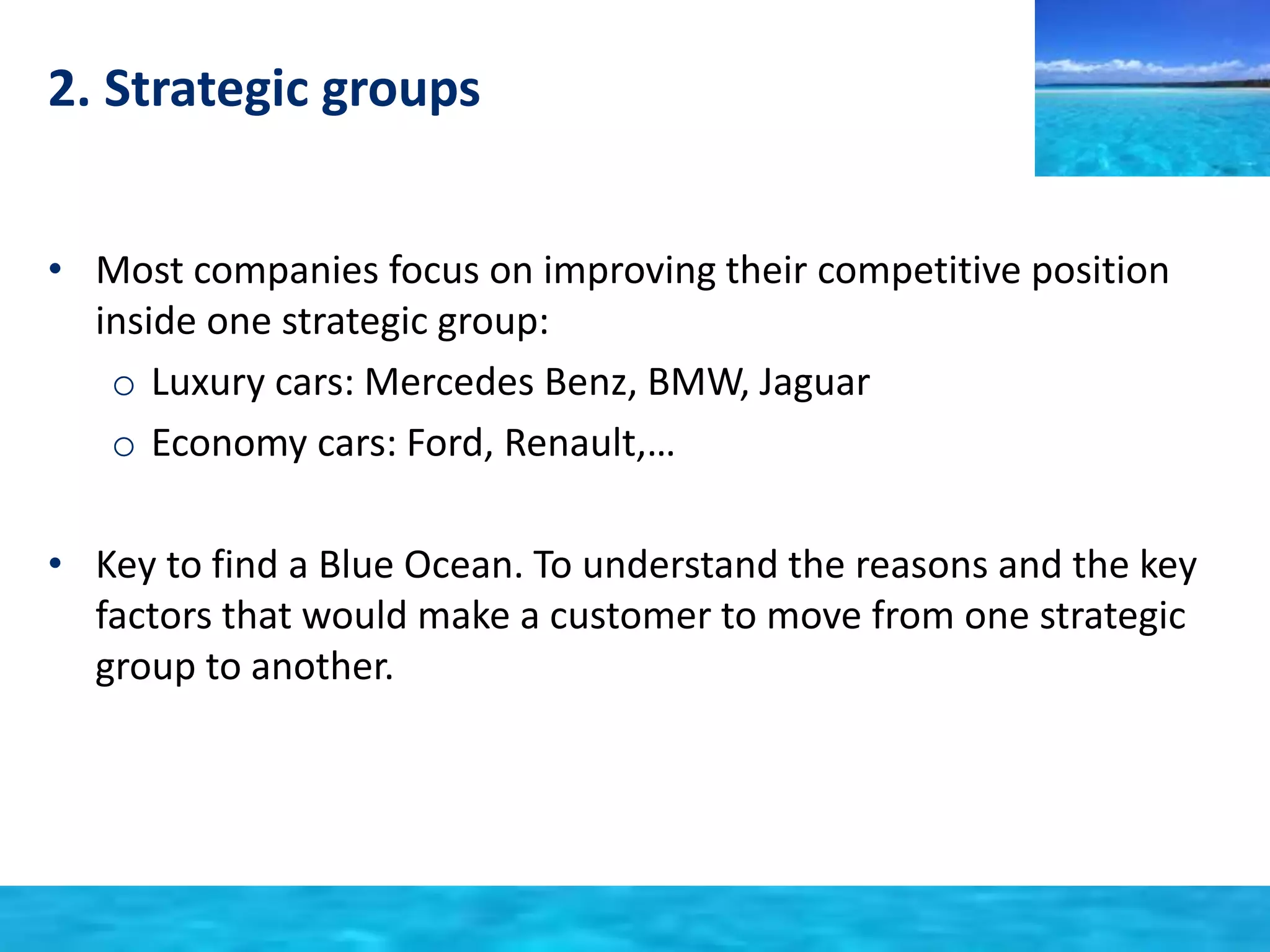 2. Strategic groups

• Most companies focus on improving their competitive position inside one strategic group:

o Luxury cars: Mercedes Benz, BMW, Jaguar

o Economy cars: Ford, Renault,…

• Key to find a Blue Ocean. To understand the reasons and the key factors that would make a customer to move from one strategic group to another.